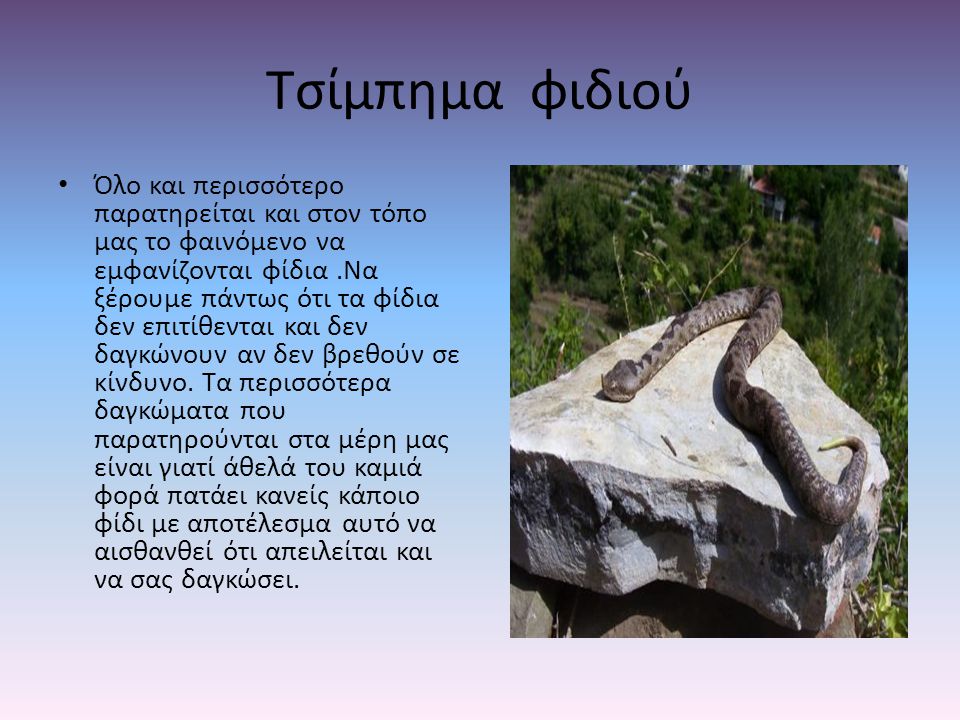 Τσίμπημα φιδιού

• Όλο και περισσότερο παρατηρείται και στον τόπο μας το φαινόμενο να εμφανίζονται φίδια .Να ξέρουμε πάντως ότι τα φίδια δεν επιτίθενται και δεν δαγκώνουν αν δεν βρεθούν σε κίνδυνο. Τα περισσότερα δαγκώματα που παρατηρούνται στα μέρη μας είναι γιατί άθελά του καμιά φορά πατάει κανείς κάποιο φίδι με αποτέλεσμα αυτό να αισθανθεί ότι απειλείται και να σας δαγκώσει.